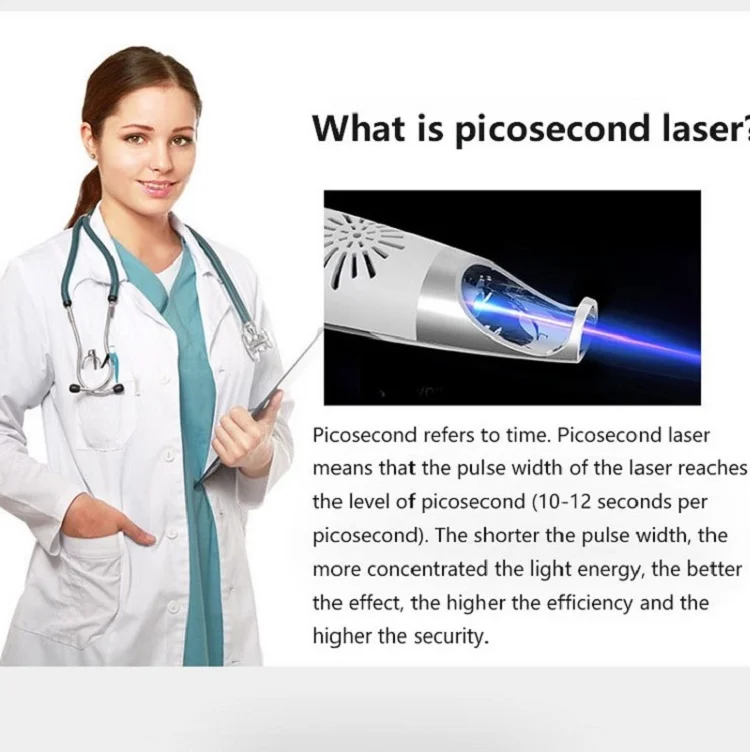 What is picosecond laser?

Picosecond refers to time. Picosecond laser means that the pulse width of the laser reaches the level of picosecond (10-12 seconds per picosecond). The shorter the pulse width, the more concentrated the light energy, the better the effect, the higher the efficiency and the higher the security.